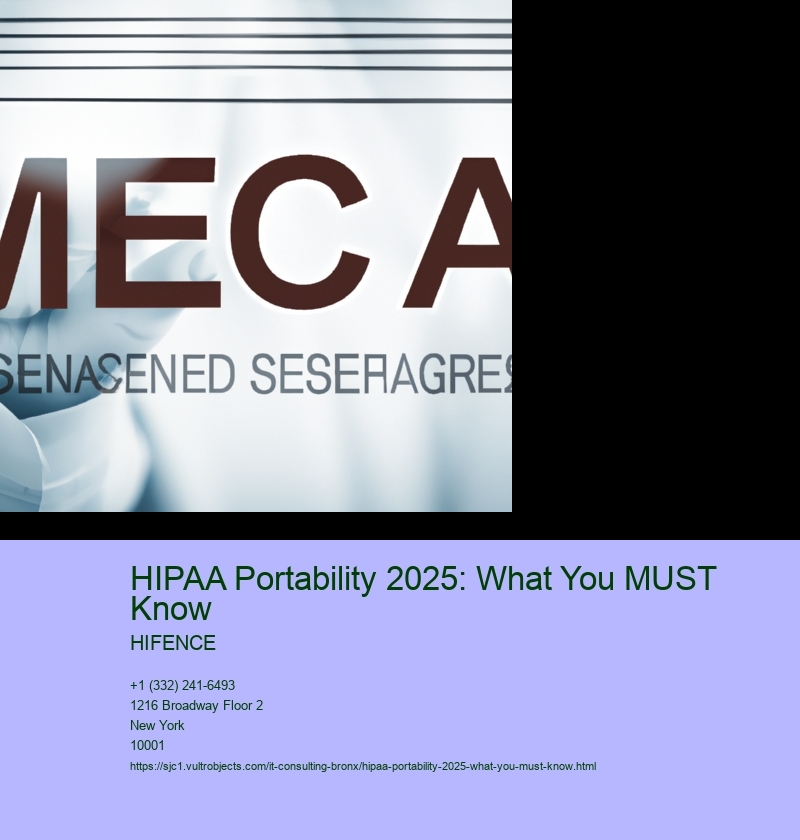 MECA

SENASENED SESERAGRES

HIPAA Portability 2025: What You MUST Know

HIFENCE

+1 (332) 241-6493
1216 Broadway Floor 2
New York
10001

https://sjc1.vultrobjects.com/it-consulting-bronx/hipaa-portability-2025-what-you-must-know.html